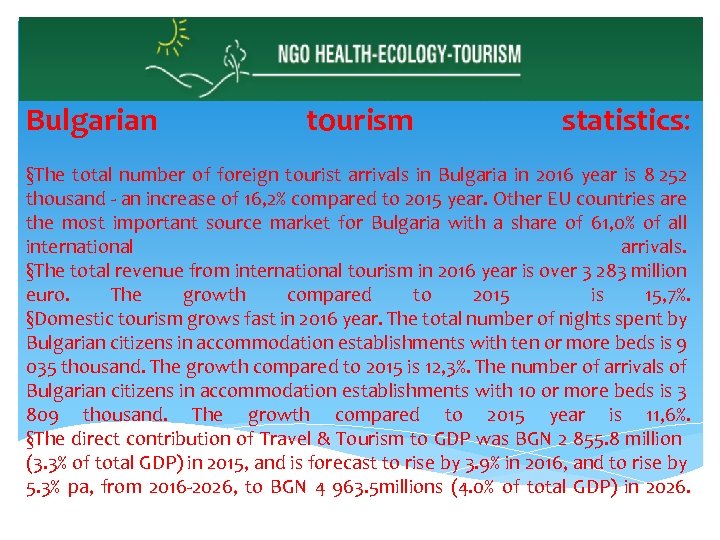 NGO HEALTH-ECOLOGY-TOURISM

Bulgarian tourism statistics:

§The total number of foreign tourist arrivals in Bulgaria in 2016 year is 8 252 thousand - an increase of 16,2% compared to 2015 year. Other EU countries are the most important source market for Bulgaria with a share of 61,0% of all international arrivals.
§The total revenue from international tourism in 2016 year is over 3 283 million euro. The growth compared to 2015 is 15,7%.
§Domestic tourism grows fast in 2016 year. The total number of nights spent by Bulgarian citizens in accommodation establishments with ten or more beds is 9 035 thousand. The growth compared to 2015 is 12,3%. The number of arrivals of Bulgarian citizens in accommodation establishments with 10 or more beds is 3 809 thousand. The growth compared to 2015 year is 11,6%.
§The direct contribution of Travel & Tourism to GDP was BGN 2 855.8 million (3.3% of total GDP) in 2015, and is forecast to rise by 3.9% in 2016, and to rise by 5.3% pa, from 2016-2026, to BGN 4 963.5millions (4.0% of total GDP) in 2026.